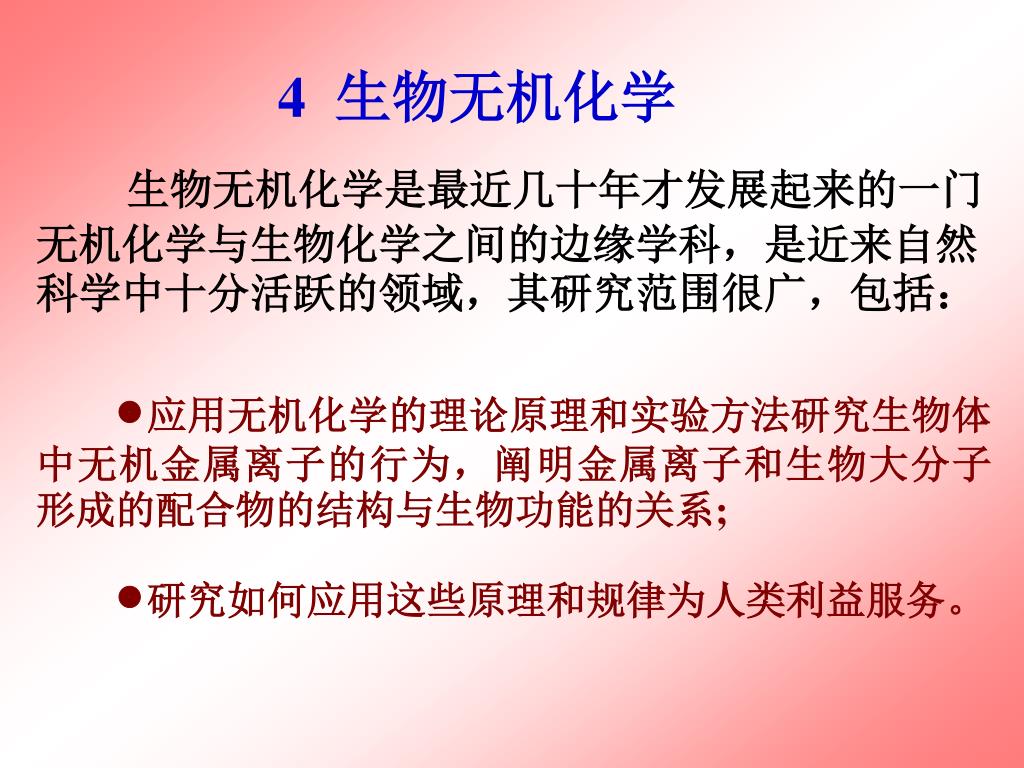 4 生物无机化学

生物无机化学是最近几十年才发展起来的一门无机化学与生物化学之间的边缘学科，是近来自然科学中十分活跃的领域，其研究范围很广，包括：

●应用无机化学的理论原理和实验方法研究生物体中无机金属离子的行为，阐明金属离子和生物大分子形成的配合物的结构与生物功能的关系;

●研究如何应用这些原理和规律为人类利益服务。